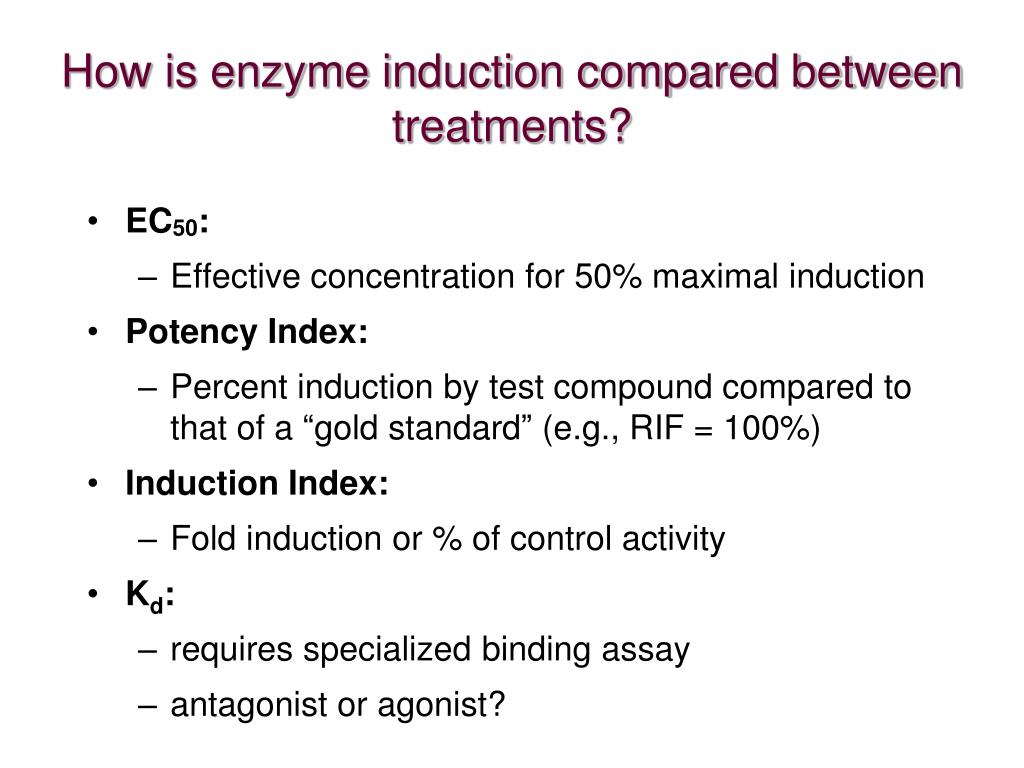 How is enzyme induction compared between treatments?

• $EC_{50}$:
– Effective concentration for 50% maximal induction
• Potency Index:
– Percent induction by test compound compared to that of a “gold standard” (e.g., RIF = 100%)
• Induction Index:
– Fold induction or % of control activity
• $K_d$:
– requires specialized binding assay
– antagonist or agonist?